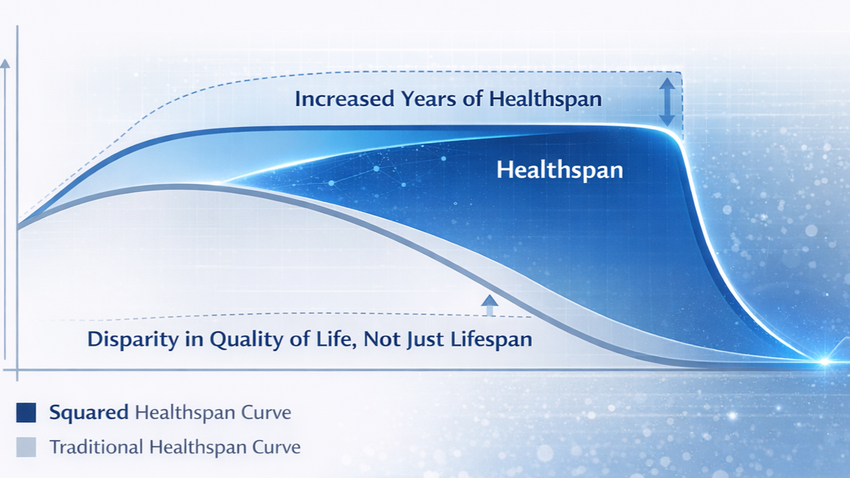 Increased Years of Healthspan

Healthspan

Disparity in Quality of Life, Not Just Lifespan

Squared Healthspan Curve

Traditional Healthspan Curve